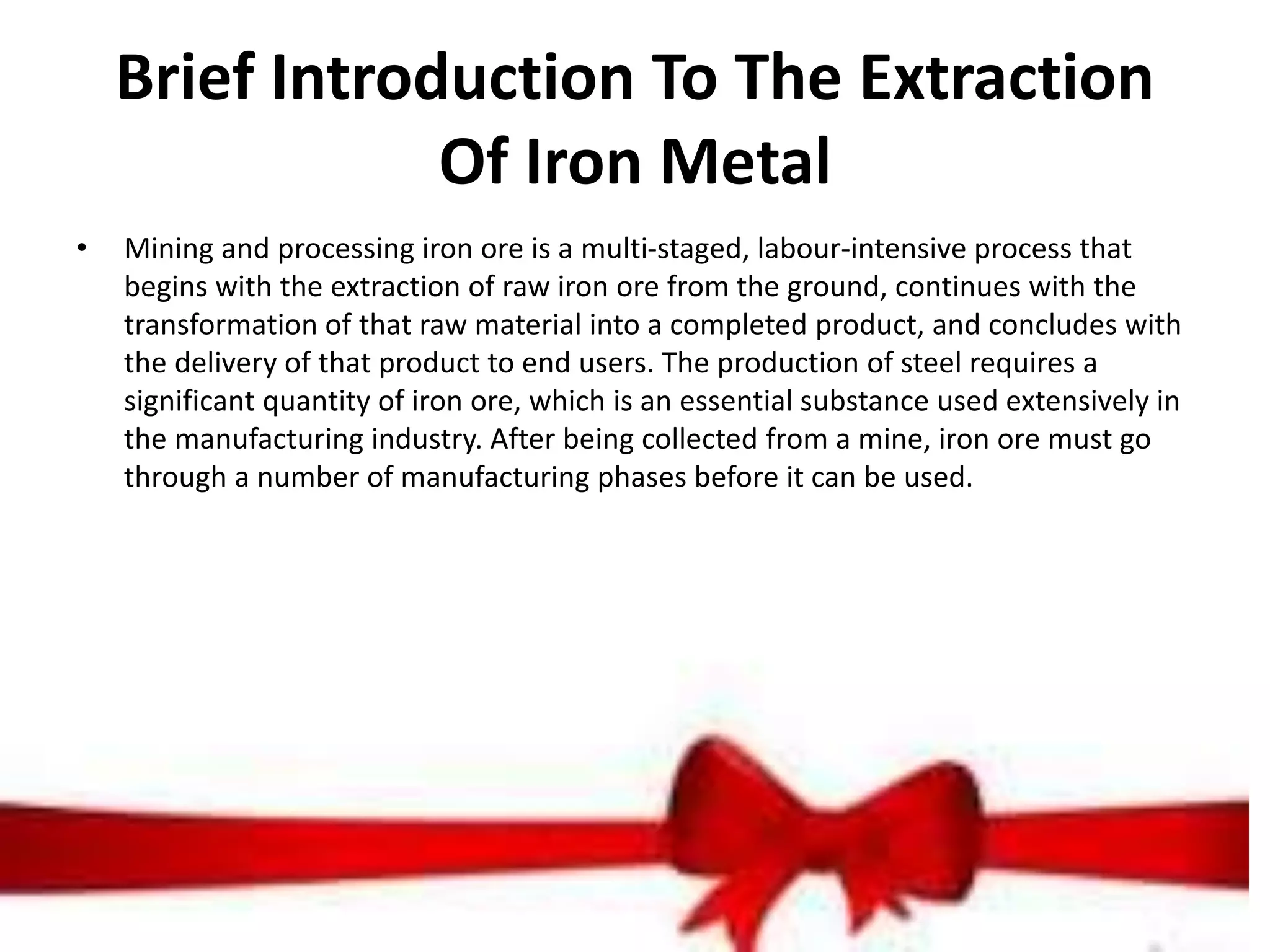 Brief Introduction To The Extraction Of Iron Metal

• Mining and processing iron ore is a multi-staged, labour-intensive process that begins with the extraction of raw iron ore from the ground, continues with the transformation of that raw material into a completed product, and concludes with the delivery of that product to end users. The production of steel requires a significant quantity of iron ore, which is an essential substance used extensively in the manufacturing industry. After being collected from a mine, iron ore must go through a number of manufacturing phases before it can be used.